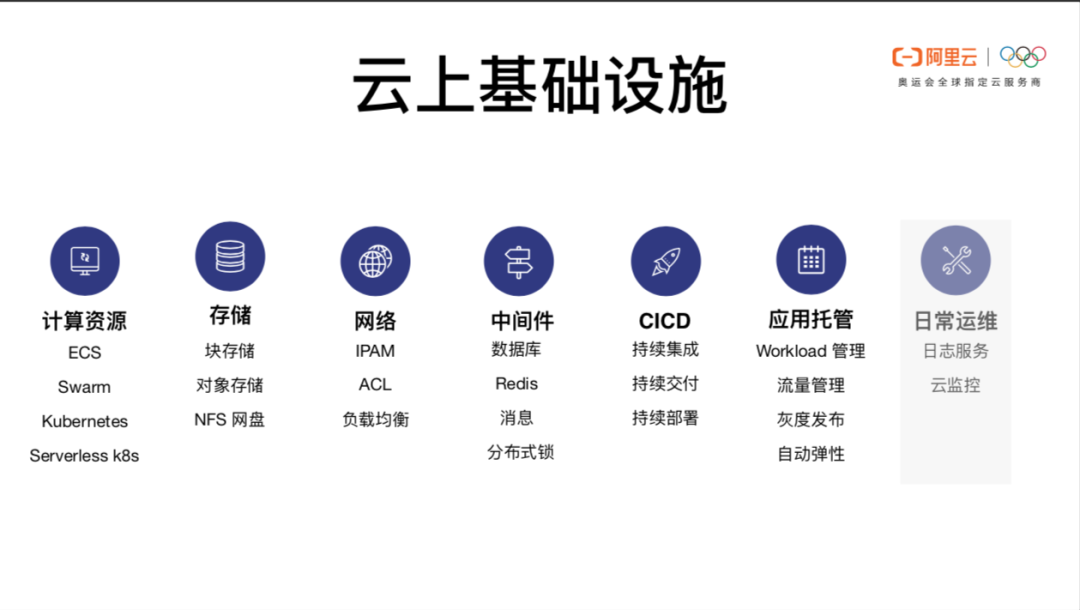 云上基础设施

阿里云
奥运会全球指定云服务商

计算资源
ECS
Swarm
Kubernetes
Serverless k8s

存储
块存储
对象存储
NFS 网盘

网络
IPAM
ACL
负载均衡

中间件
数据库
Redis
消息
分布式锁

CICD
持续集成
持续交付
持续部署

应用托管
Workload 管理
流量管理
灰度发布
自动弹性

日常运维
日志服务
云监控